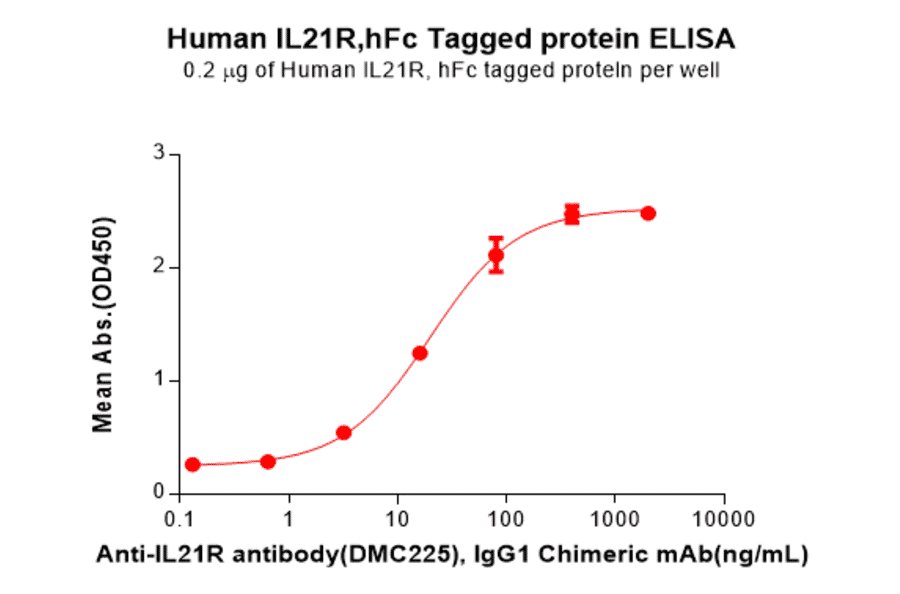 Human IL21R,hFc Tagged protein ELISA
0.2 μg of Human IL21R, hFc tagged protein per well

Mean Abs.(OD450)

3
2
1
0

0.1
1
10
100
1000
10000

Anti-IL21R antibody(DMC225), IgG1 Chimeric mAb(ng/mL)